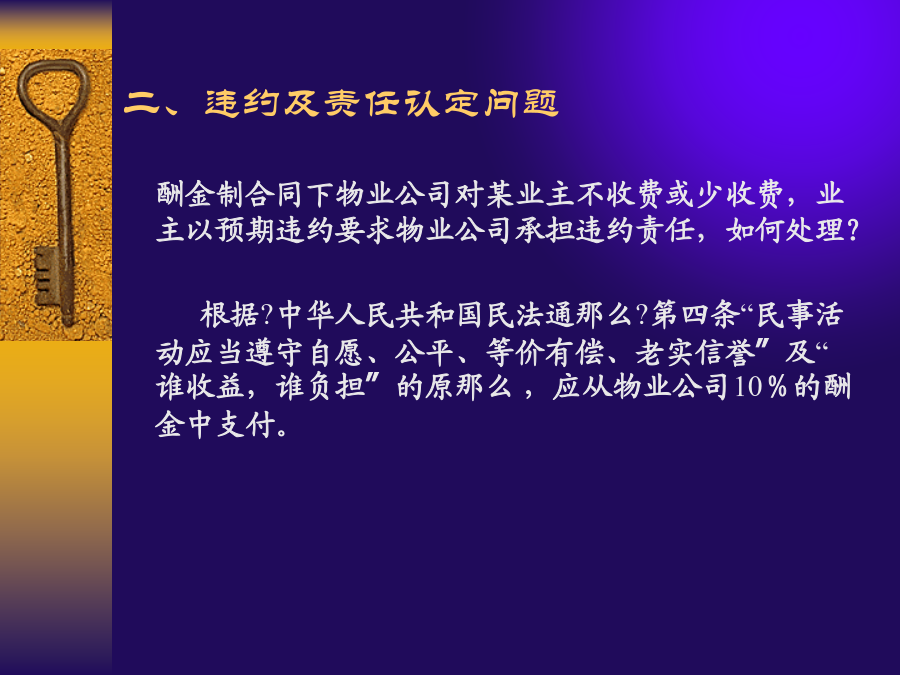 二、违约及责任认定问题

酬金制合同下物业公司对某业主不收费或少收费，业主以预期违约要求物业公司承担违约责任，如何处理?

根据?中华人民共和国民法通那么?第四条“民事活动应当遵守自愿、公平、等价有偿、老实信誉”及“谁收益，谁负担”的原那么，应从物业公司10％的酬金中支付。